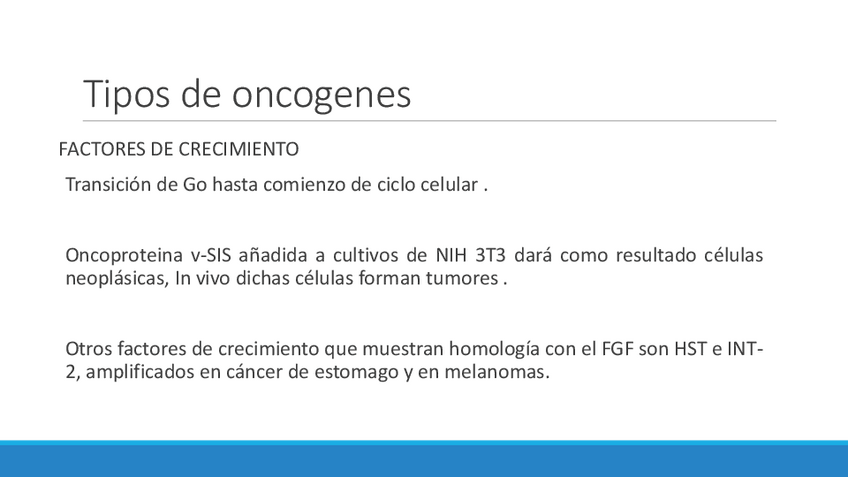 Tipos de oncogenes

FACTORES DE CRECIMIENTO

Transición de Go hasta comienzo de ciclo celular .

Oncoproteina v-SIS añadida a cultivos de NIH 3T3 dará como resultado células neoplásicas, In vivo dichas células forman tumores .

Otros factores de crecimiento que muestran homología con el FGF son HST e INT-2, amplificados en cáncer de estomago y en melanomas.